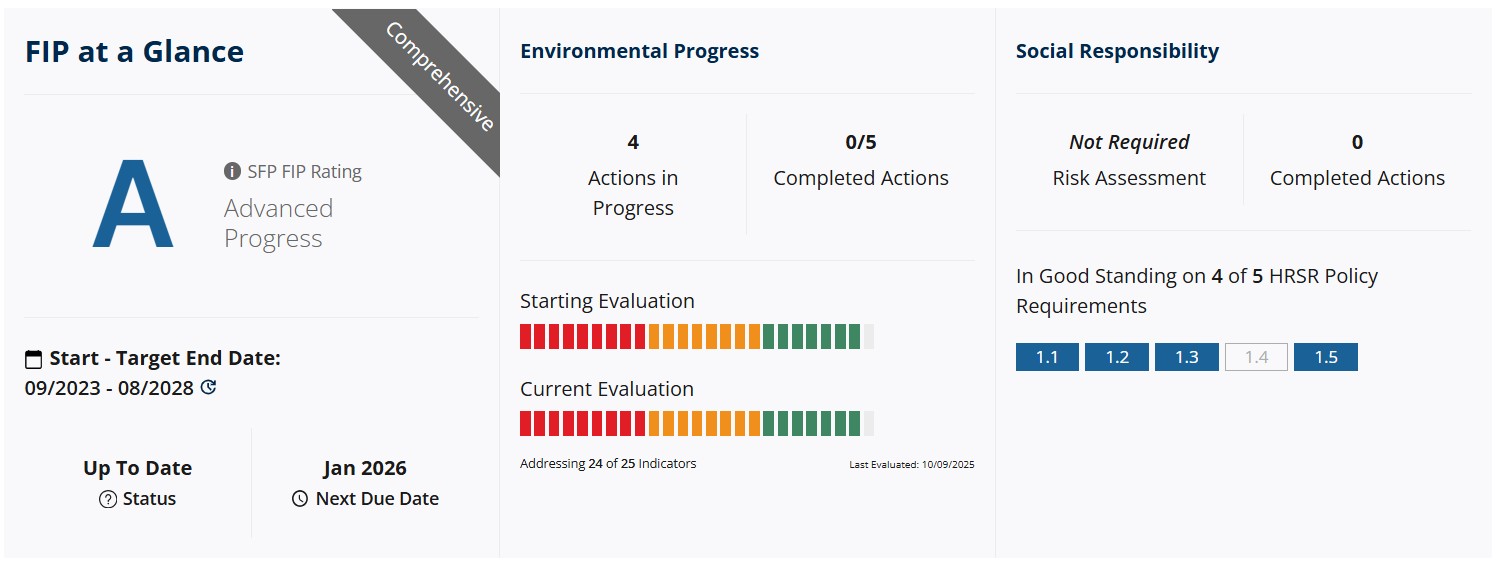 FIP at a Glance

Comprehensive

A

SFP FIP Rating

Advanced Progress

Start - Target End Date:
09/2023 - 08/2028

Up To Date
Status

Jan 2026
Next Due Date

Environmental Progress

4
Actions in Progress

0/5
Completed Actions

Starting Evaluation

Current Evaluation

Addressing 24 of 25 Indicators

Last Evaluated: 10/09/2025

Social Responsibility

Not Required
Risk Assessment

0
Completed Actions

In Good Standing on 4 of 5 HRSR Policy Requirements

1.1 1.2 1.3 1.4 1.5